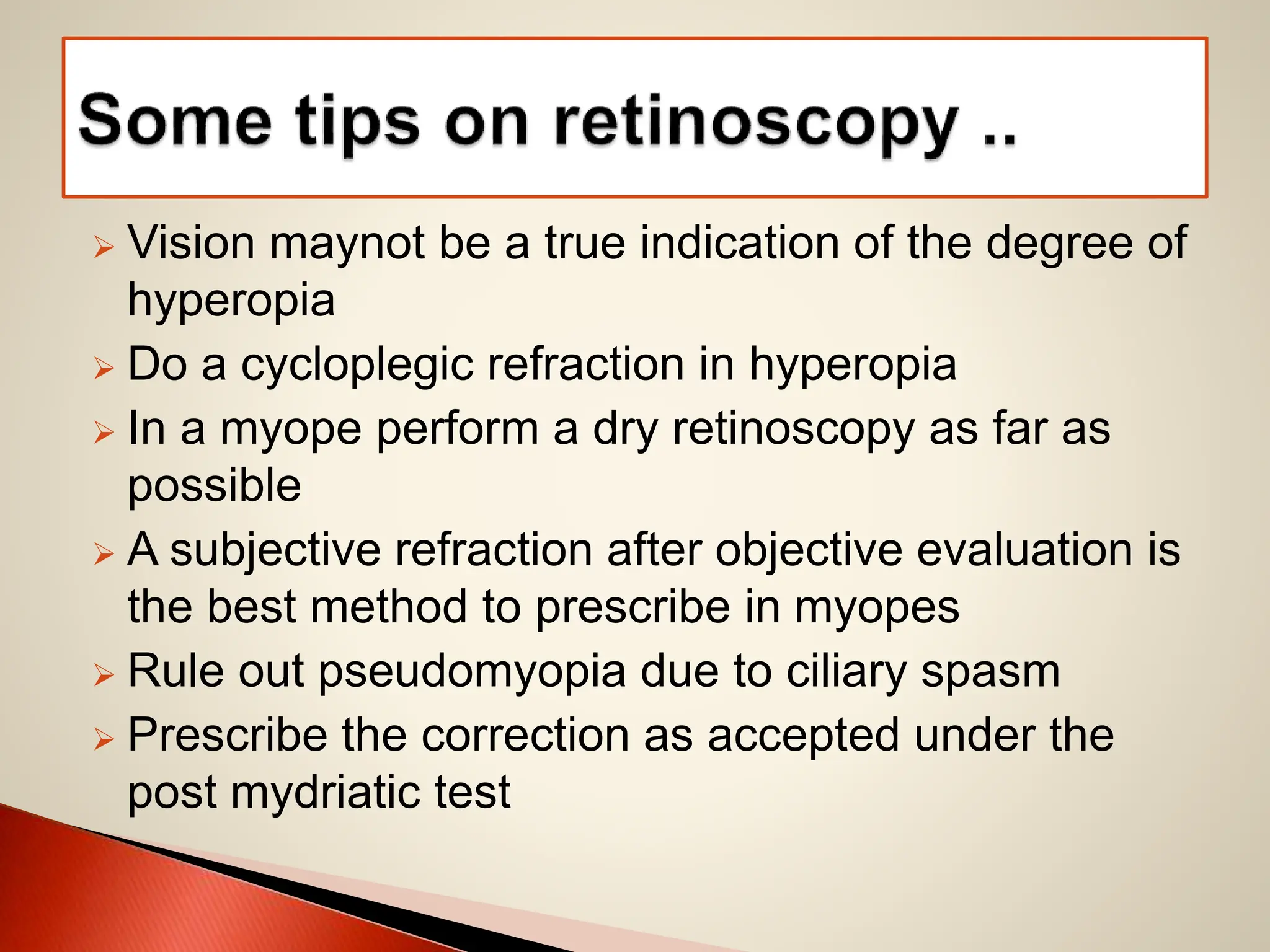 Some tips on retinoscopy ..

➢ Vision maynot be a true indication of the degree of hyperopia
➢ Do a cycloplegic refraction in hyperopia
➢ In a myope perform a dry retinoscopy as far as possible
➢ A subjective refraction after objective evaluation is the best method to prescribe in myopes
➢ Rule out pseudomyopia due to ciliary spasm
➢ Prescribe the correction as accepted under the post mydriatic test